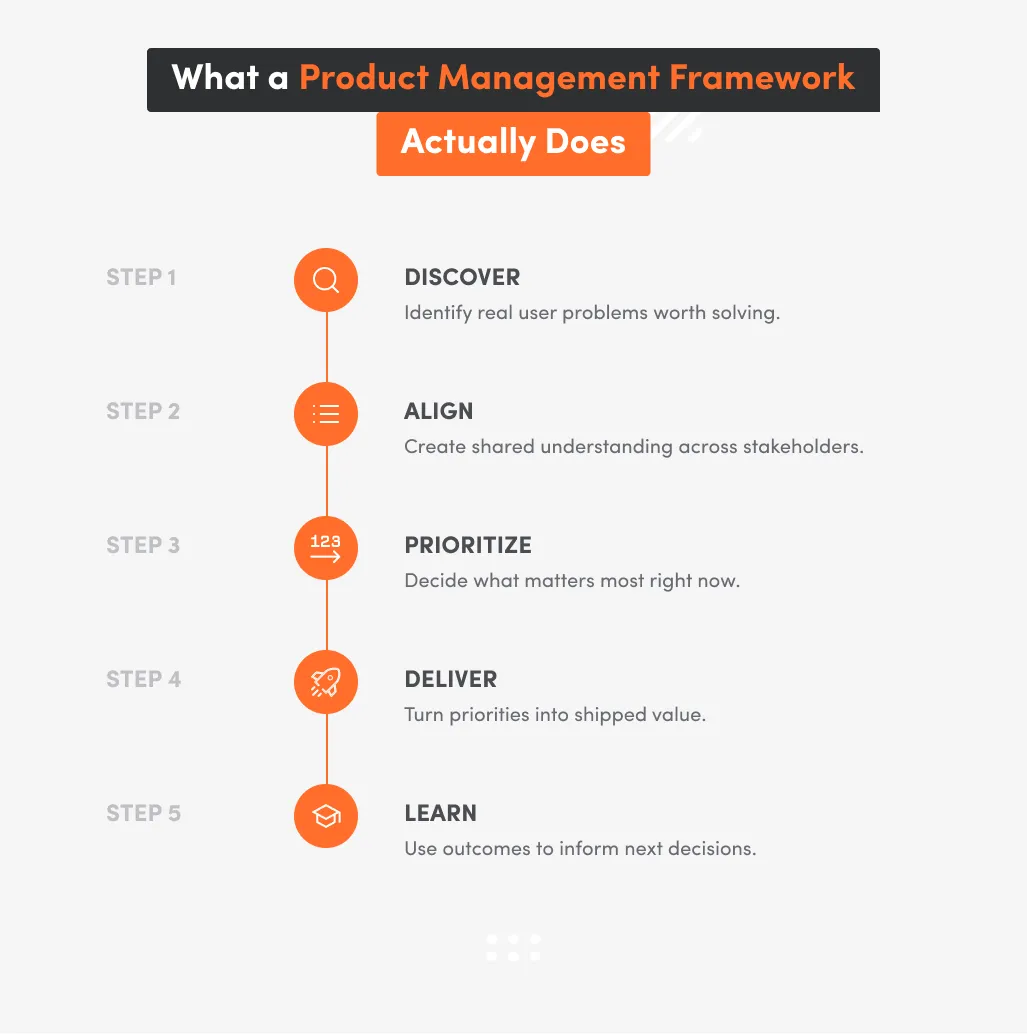 What a Product Management Framework Actually Does

STEP 1
DISCOVER
Identify real user problems worth solving.

STEP 2
ALIGN
Create shared understanding across stakeholders.

STEP 3
123
PRIORITIZE
Decide what matters most right now.

STEP 4
DELIVER
Turn priorities into shipped value.

STEP 5
LEARN
Use outcomes to inform next decisions.